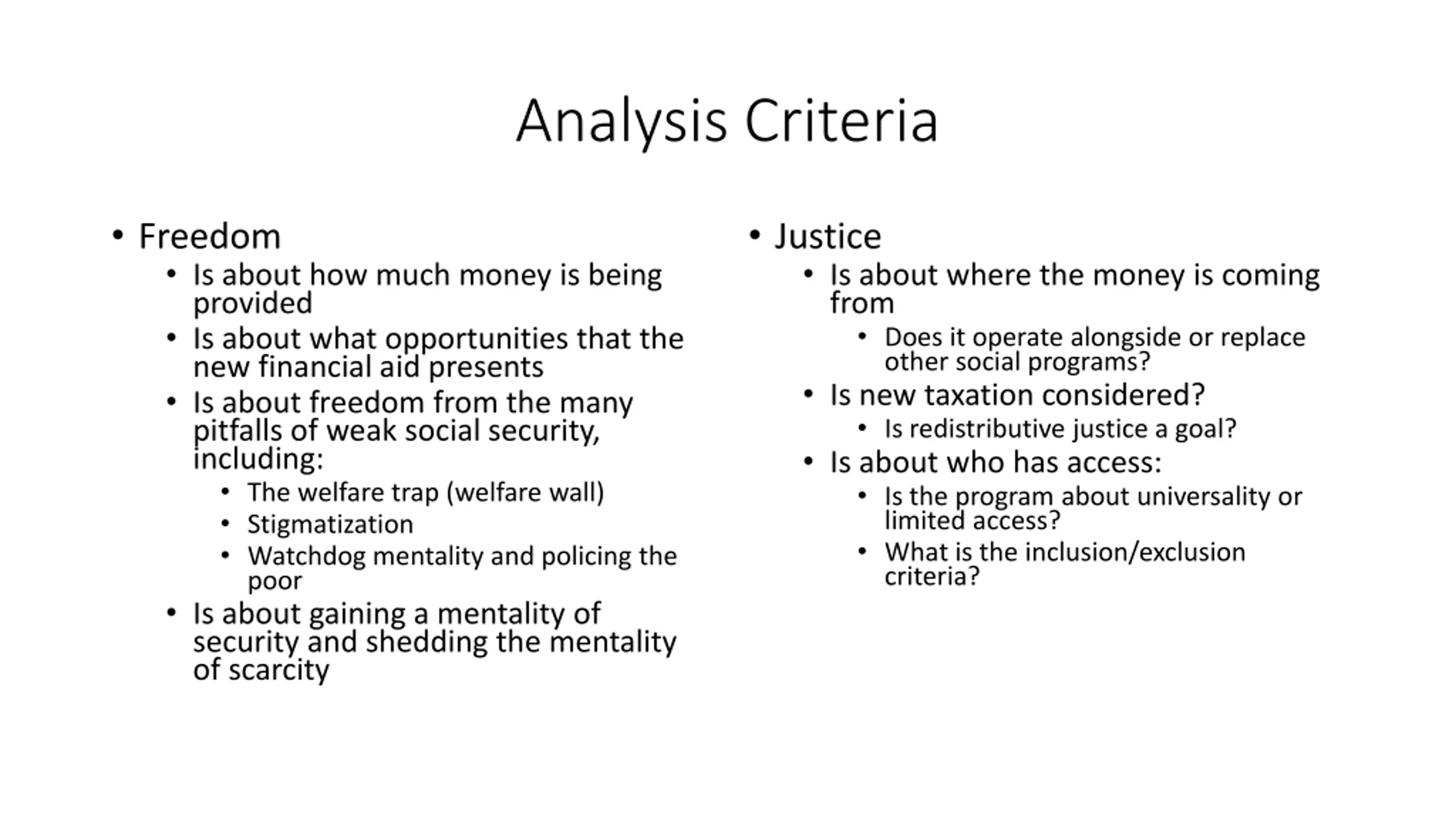 Analysis Criteria

• Freedom
  • Is about how much money is being provided
  • Is about what opportunities that the new financial aid presents
  • Is about freedom from the many pitfalls of weak social security, including:
    • The welfare trap (welfare wall)
    • Stigmatization
    • Watchdog mentality and policing the poor
  • Is about gaining a mentality of security and shedding the mentality of scarcity

• Justice
  • Is about where the money is coming from
    • Does it operate alongside or replace other social programs?
  • Is new taxation considered?
    • Is redistributive justice a goal?
  • Is about who has access:
    • Is the program about universality or limited access?
    • What is the inclusion/exclusion criteria?